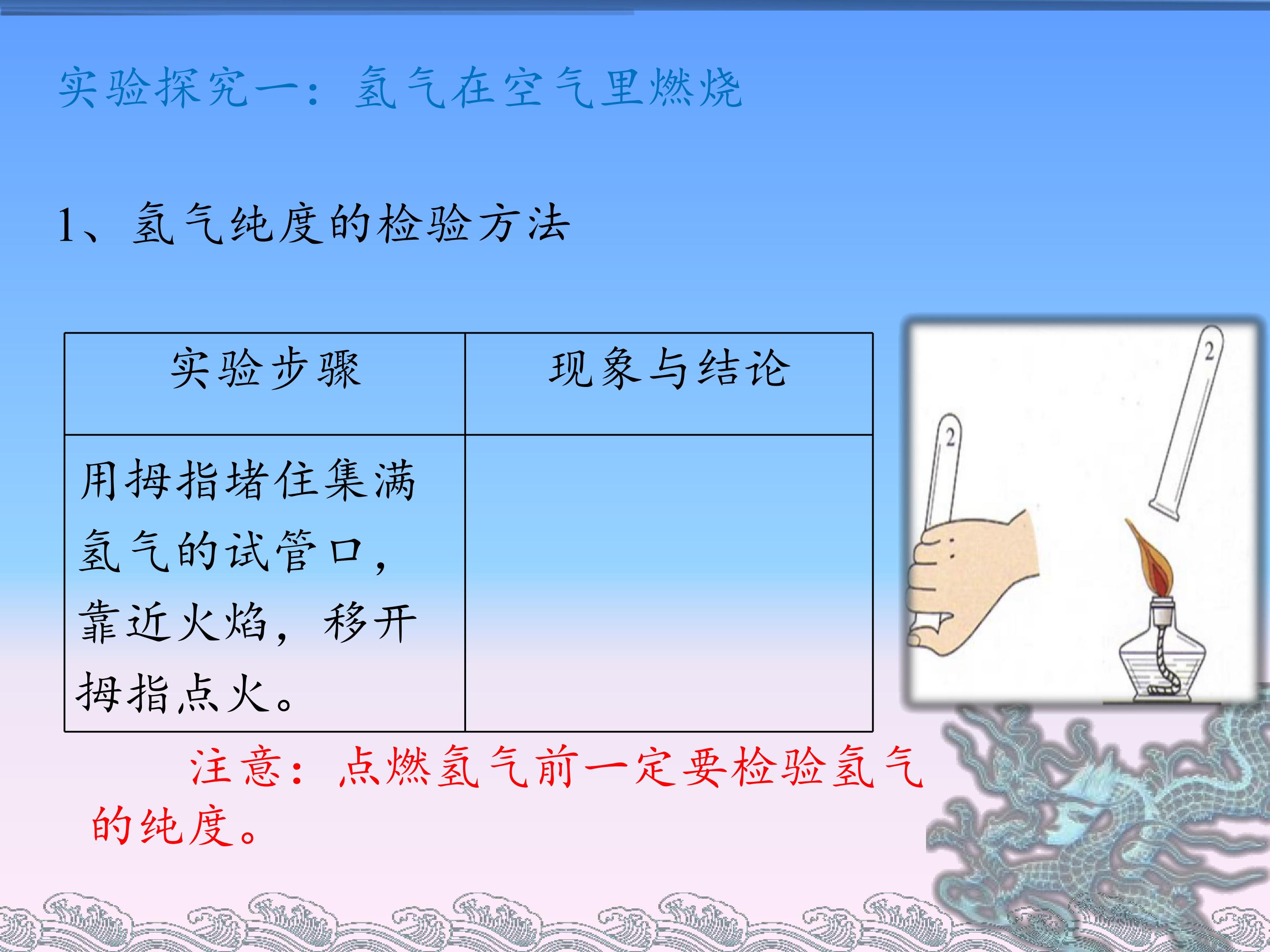 实验探究一：氢气在空气里燃烧

1、氢气纯度的检验方法

| 实验步骤 | 现象与结论 |
|---|---|
| 用拇指堵住集满氢气的试管口，靠近火焰，移开拇指点火。 | |

2

2

注意：点燃氢气前一定要检验氢气的纯度。